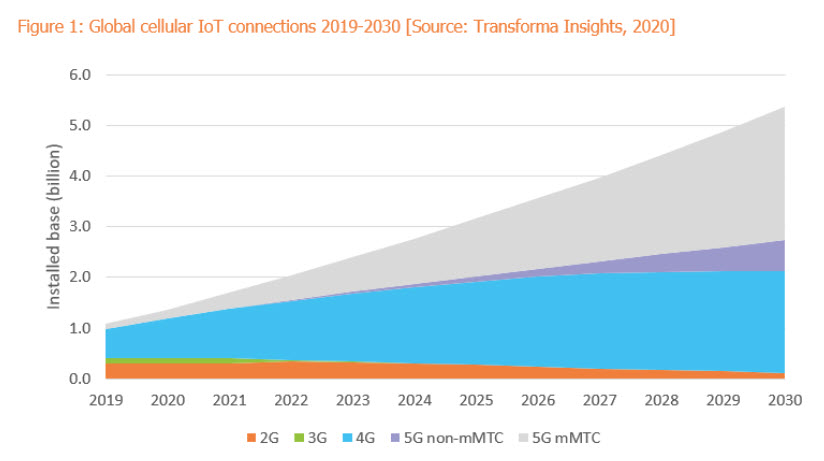 Figure 1: Global cellular IoT connections 2019-2030 [Source: Transforma Insights, 2020]

Installed base (billion)

6.0
5.0
4.0
3.0
2.0
1.0
0.0

2019 2020 2021 2022 2023 2024 2025 2026 2027 2028 2029 2030

2G 3G 4G 5G non-mMTC 5G mMTC